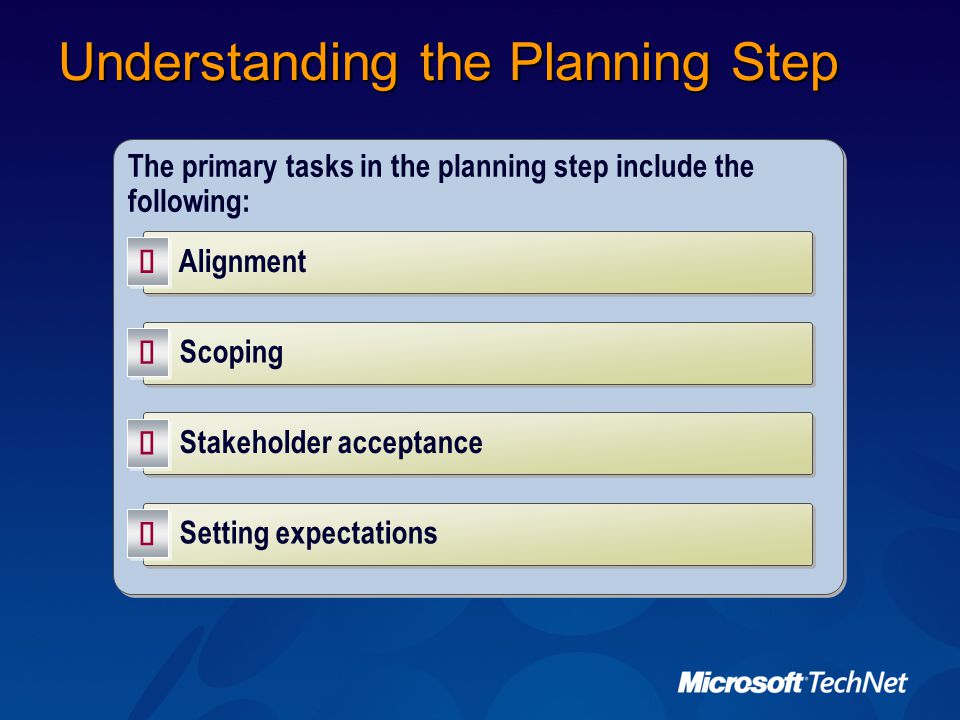 Understanding the Planning Step

The primary tasks in the planning step include the following:

Alignment

Scoping

Stakeholder acceptance

Setting expectations

Microsoft TechNet